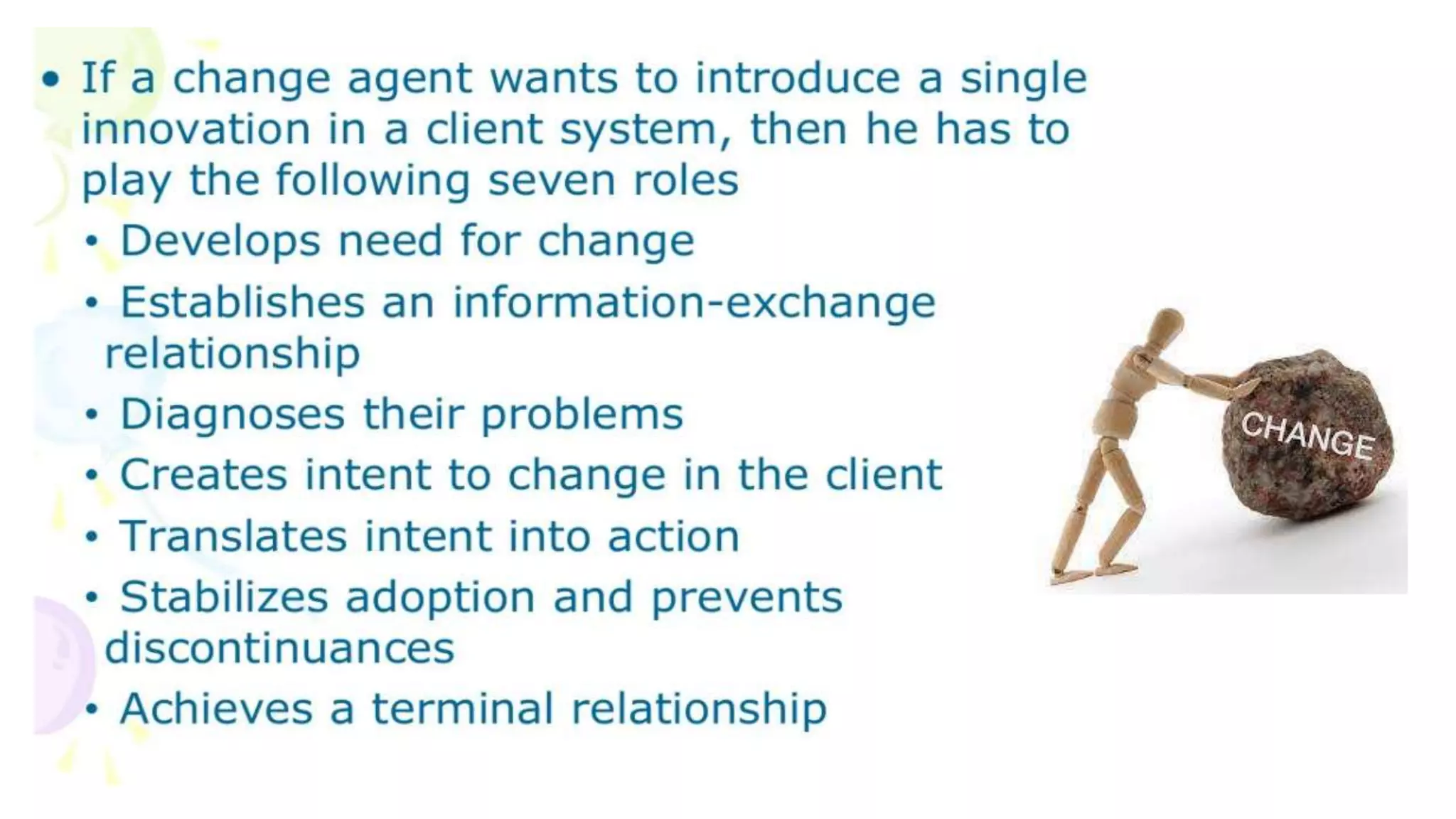 • If a change agent wants to introduce a single innovation in a client system, then he has to play the following seven roles

• Develops need for change
• Establishes an information-exchange relationship
• Diagnoses their problems
• Creates intent to change in the client
• Translates intent into action
• Stabilizes adoption and prevents discontinuances
• Achieves a terminal relationship

CHANGE